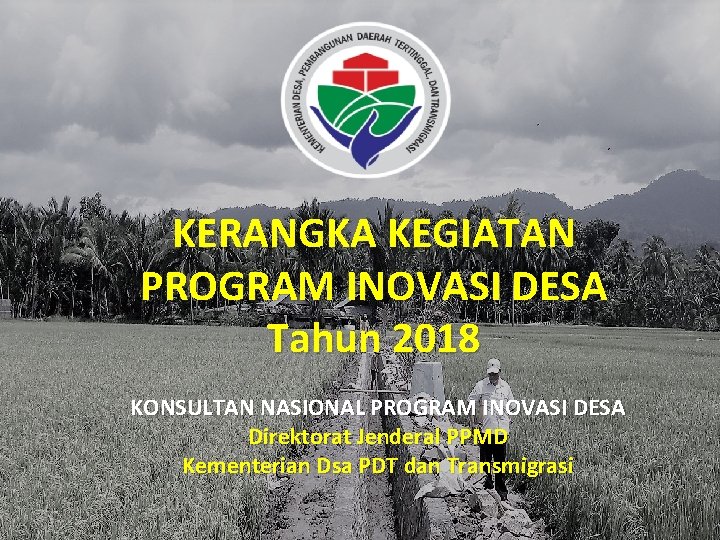 KEMENTERIAN DESA, PEMBANGUNAN DAERAH TERTINGGAL, DAN TRANSMIGRASI

KERANGKA KEGIATAN PROGRAM INOVASI DESA Tahun 2018

KONSULTAN NASIONAL PROGRAM INOVASI DESA
Direktorat Jenderal PPMD
Kementerian Dsa PDT dan Transmigrasi